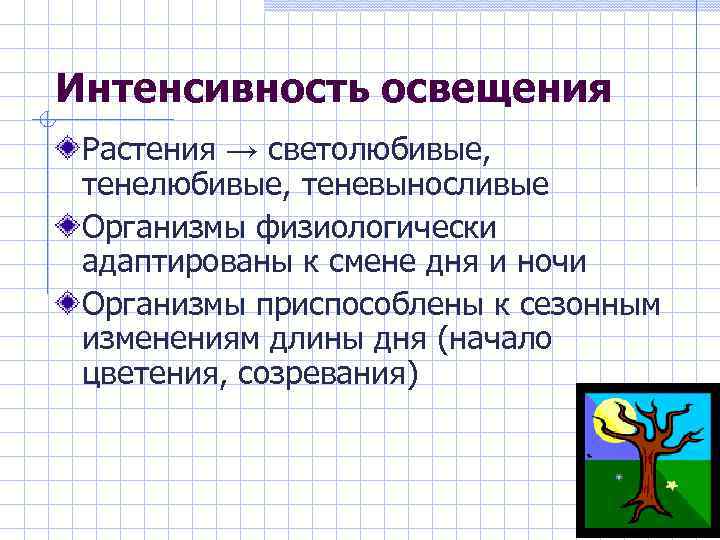 Интенсивность освещения

Растения → светолюбивые, тенелюбивые, теневыносливые

Организмы физиологически адаптированы к смене дня и ночи

Организмы приспособлены к сезонным изменениям длины дня (начало цветения, созревания)